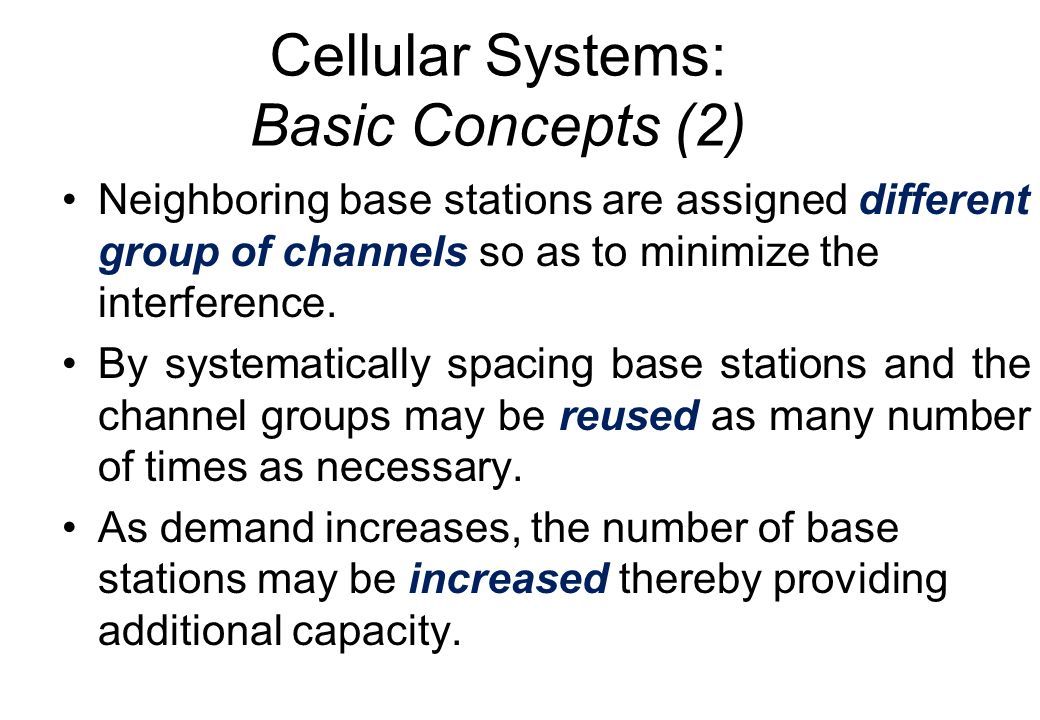 Cellular Systems:
Basic Concepts (2)

• Neighboring base stations are assigned different group of channels so as to minimize the interference.

• By systematically spacing base stations and the channel groups may be reused as many number of times as necessary.

• As demand increases, the number of base stations may be increased thereby providing additional capacity.